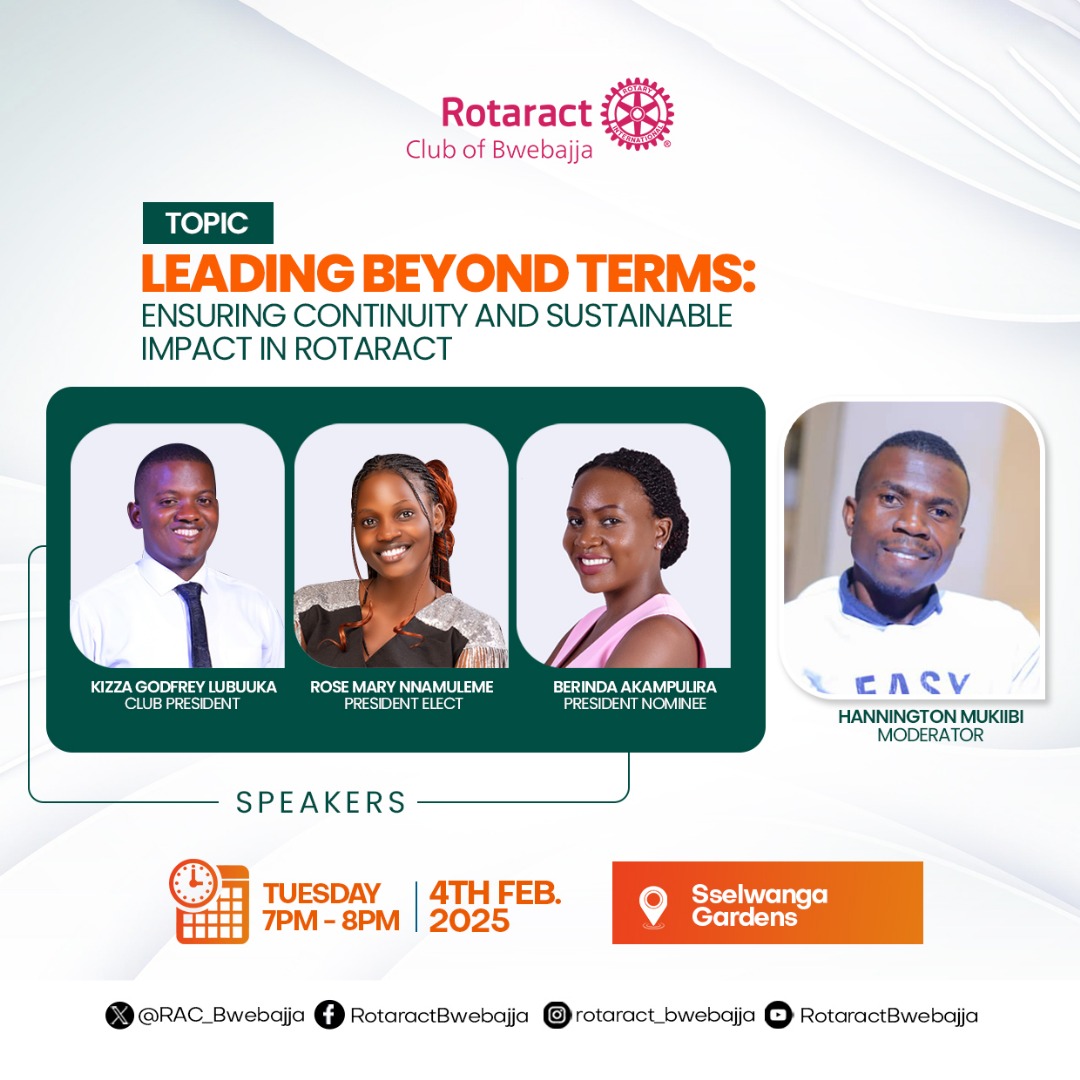 Rotaract
Club of Bwebajja

ROTARY INTERNATIONAL

TOPIC

LEADING BEYOND TERMS:
ENSURING CONTINUITY AND SUSTAINABLE IMPACT IN ROTARACT

KIZZA GODFREY LUBUUKA
CLUB PRESIDENT

ROSE MARY NNAMULEME
PRESIDENT ELECT

BERINDA AKAMPULIRA
PRESIDENT NOMINEE

EASY

HANNINGTON MUKIIBI
MODERATOR

SPEAKERS

TUESDAY
7PM - 8PM

4TH FEB.
2025

Sselwanga Gardens

@RAC_Bwebajja RotaractBwebajja rotaract_bwebajja RotaractBwebajja